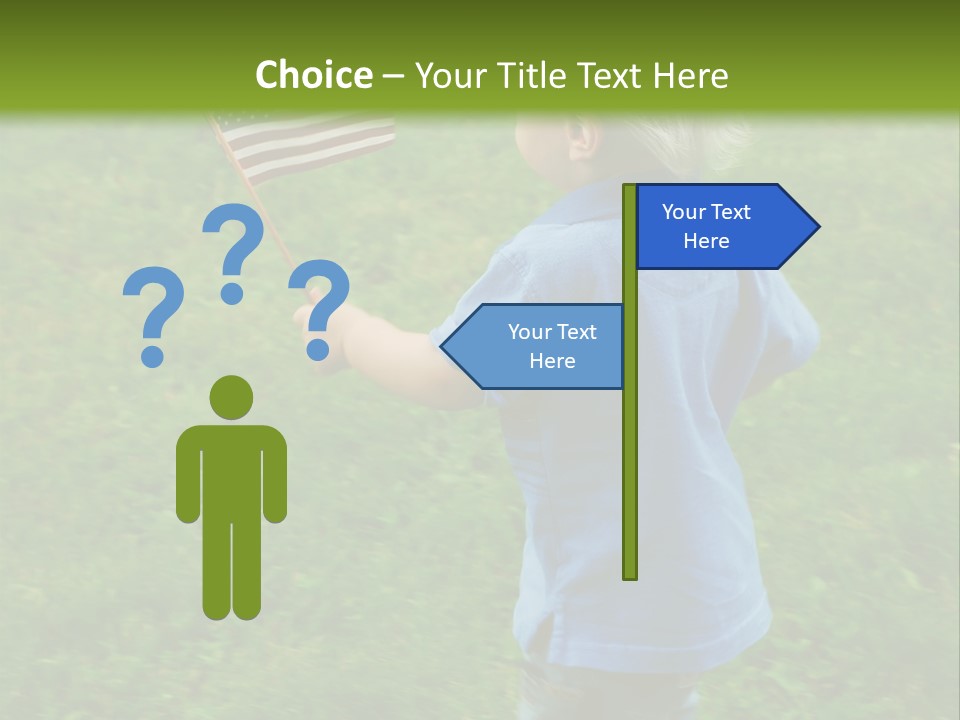 Choice – Your Title Text Here

? ? ?

Your Text Here

Your Text Here